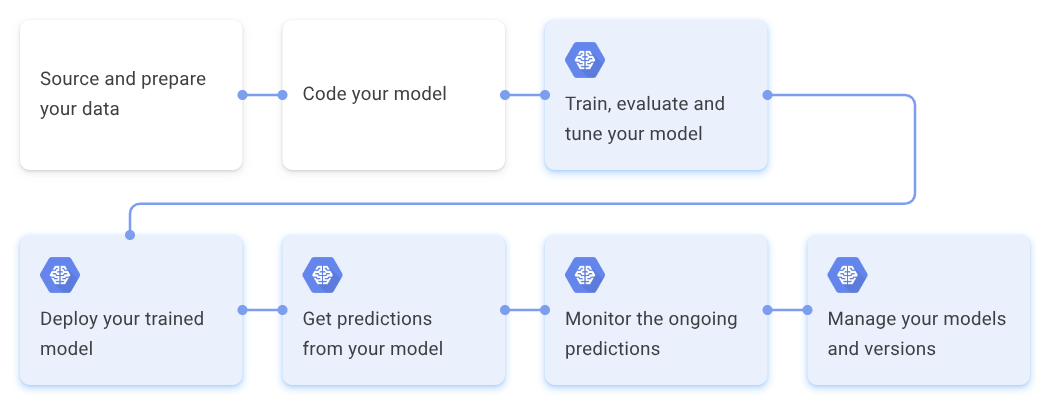 Source and prepare your data

Code your model

Train, evaluate and tune your model

Deploy your trained model

Get predictions from your model

Monitor the ongoing predictions

Manage your models and versions